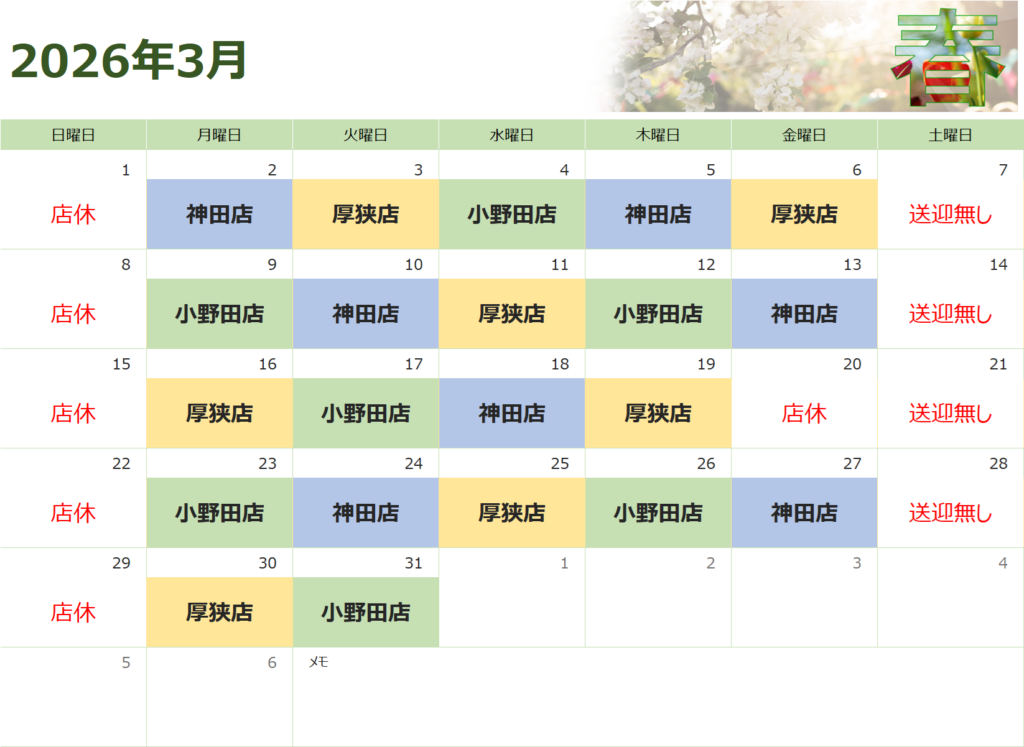 2026年3月

春

| 日曜日 | 月曜日 | 火曜日 | 水曜日 | 木曜日 | 金曜日 | 土曜日 |
|---|---|---|---|---|---|---|
| 1 店休 | 2 神田店 | 3 厚狭店 | 4 小野田店 | 5 神田店 | 6 厚狭店 | 7 送迎無し |
| 8 店休 | 9 小野田店 | 10 神田店 | 11 厚狭店 | 12 小野田店 | 13 神田店 | 14 送迎無し |
| 15 店休 | 16 厚狭店 | 17 小野田店 | 18 神田店 | 19 厚狭店 | 20 店休 | 21 送迎無し |
| 22 店休 | 23 小野田店 | 24 神田店 | 25 厚狭店 | 26 小野田店 | 27 神田店 | 28 送迎無し |
| 29 店休 | 30 厚狭店 | 31 小野田店 | 1 | 2 | 3 | 4 |
| 5 | 6 | メモ | | | | |